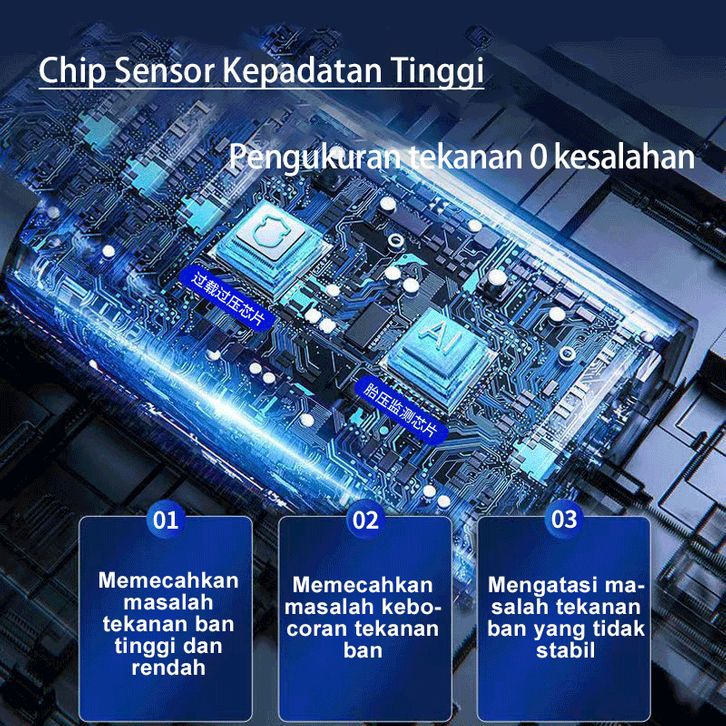 Chip Sensor Kepadatan Tinggi

Pengukuran tekanan 0 kesalahan

过载过压芯片

AI

胎压监测芯片

01

Memecahkan masalah tekanan ban tinggi dan rendah

02

Memecahkan masalah kebocoran tekanan ban

03

Mengatasi masalah tekanan ban yang tidak stabil